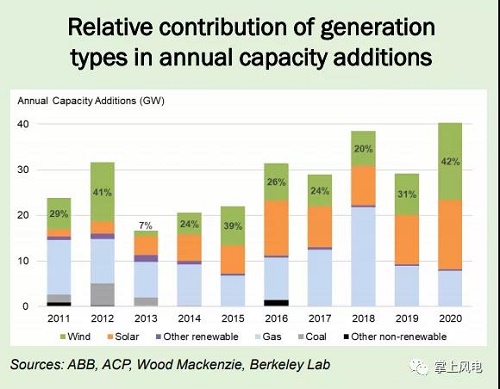 Relative contribution of generation types in annual capacity additions

Annual Capacity Additions (GW)

40
30
20
10
0

29%
41%
7%
24%
39%
26%
24%
20%
31%
42%

2011 2012 2013 2014 2015 2016 2017 2018 2019 2020

Wind Solar Other renewable Gas Coal Other non-renewable

Sources: ABB, ACP, Wood Mackenzie, Berkeley Lab

掌上风电